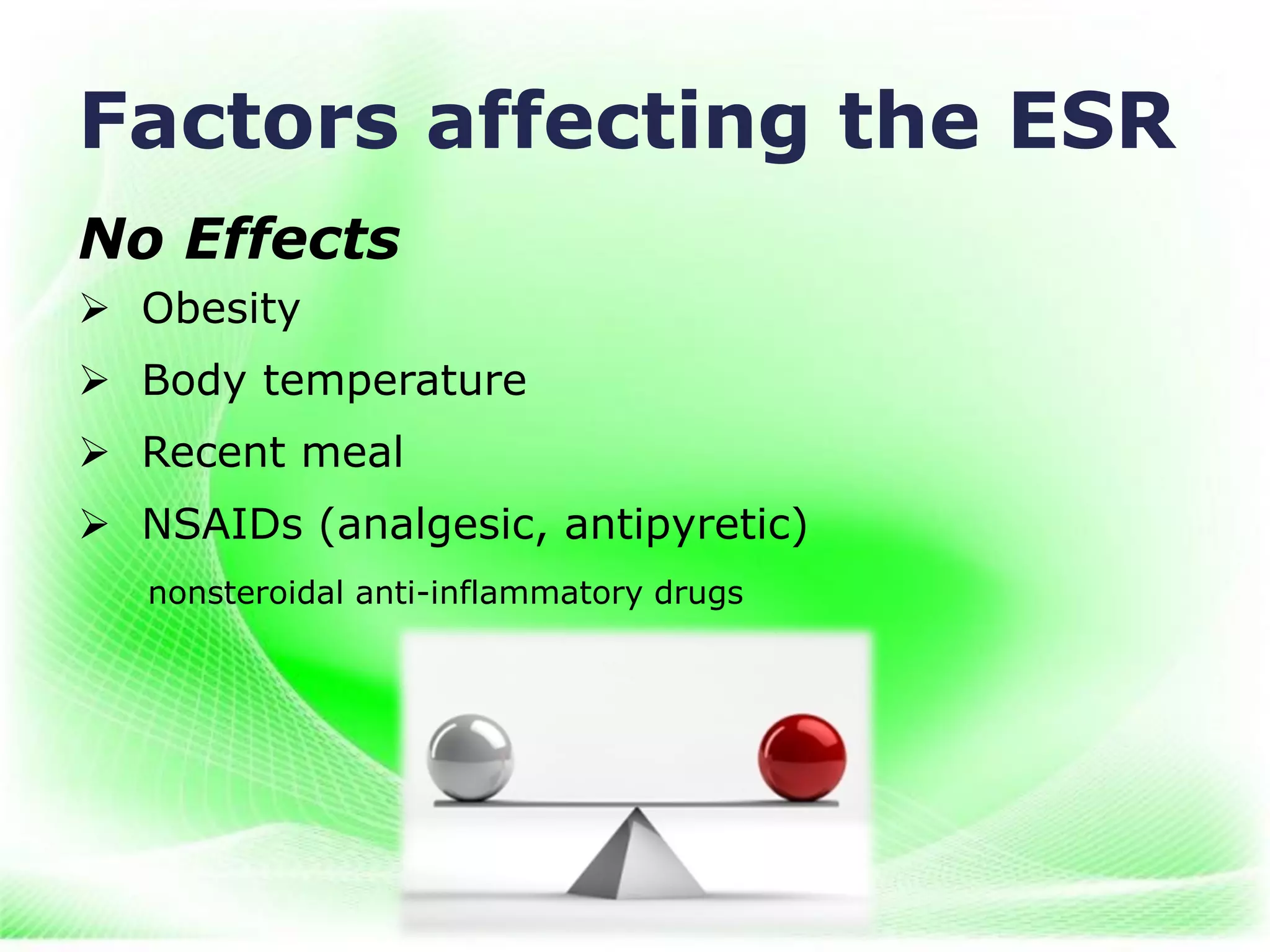 Factors affecting the ESR

No Effects

➢ Obesity

➢ Body temperature

➢ Recent meal

➢ NSAIDs (analgesic, antipyretic)

nonsteroidal anti-inflammatory drugs